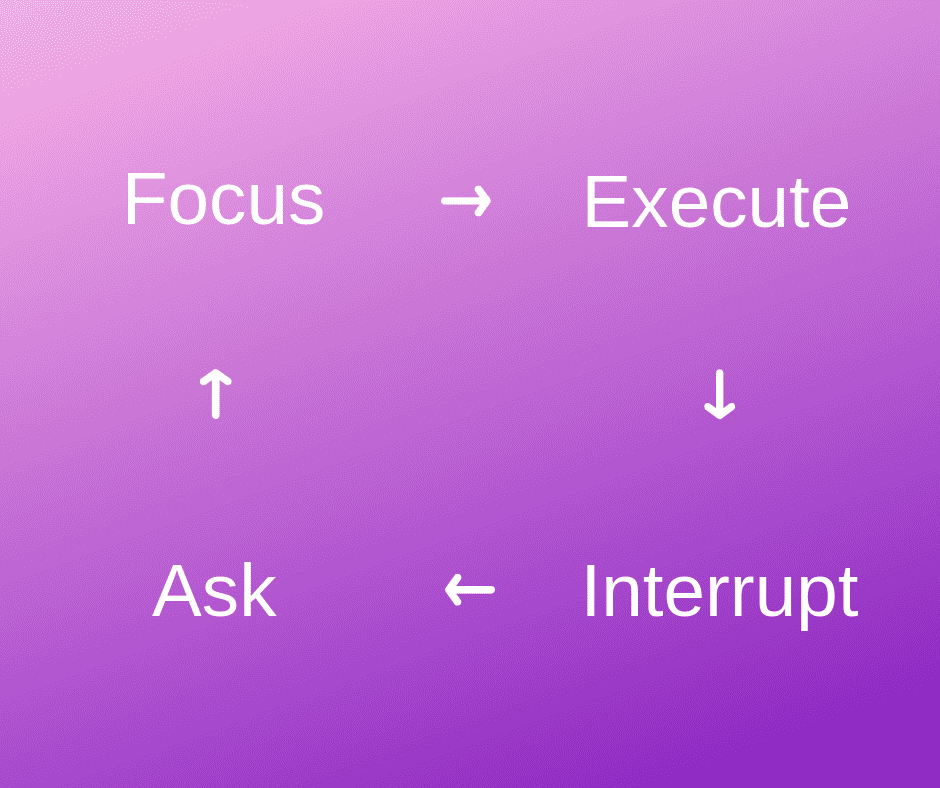 Focus → Execute

↑ ↓

Ask ← Interrupt